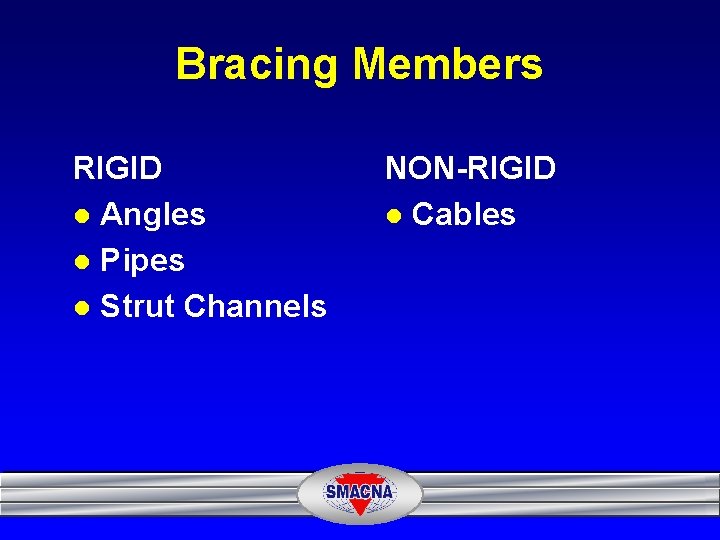 Bracing Members

RIGID
- Angles
- Pipes
- Strut Channels

NON-RIGID
- Cables

SMACNA